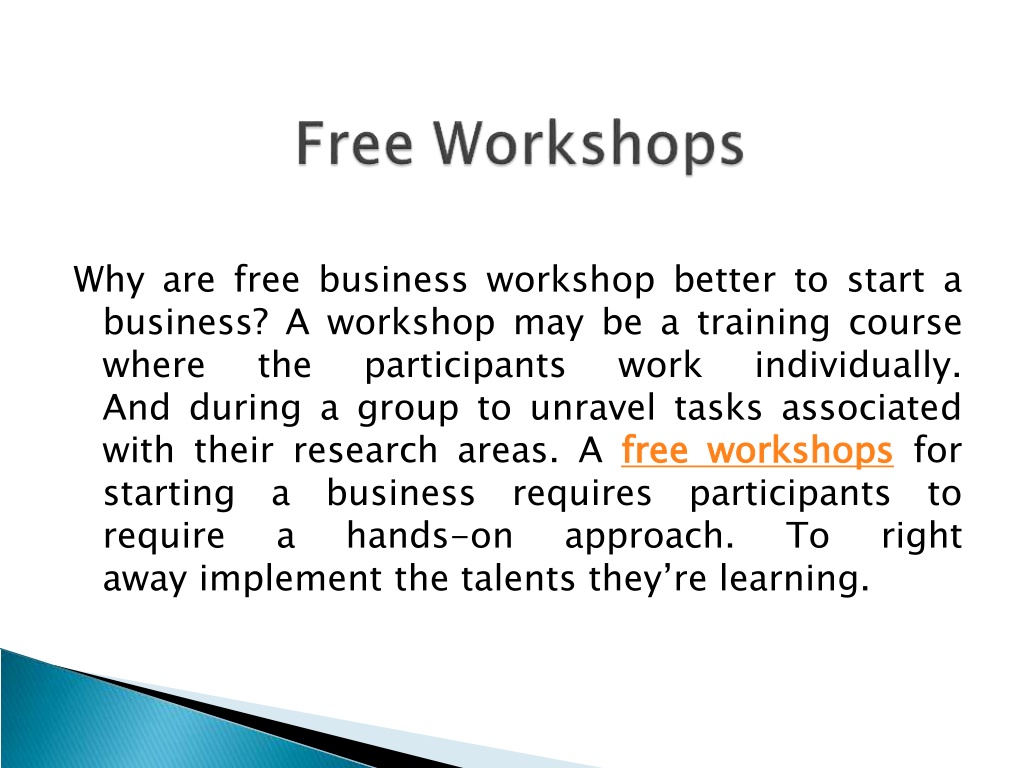 Free Workshops

Why are free business workshop better to start a business? A workshop may be a training course where the participants work individually. And during a group to unravel tasks associated with their research areas. A free workshops for starting a business requires participants to require a hands-on approach. To right away implement the talents they're learning.